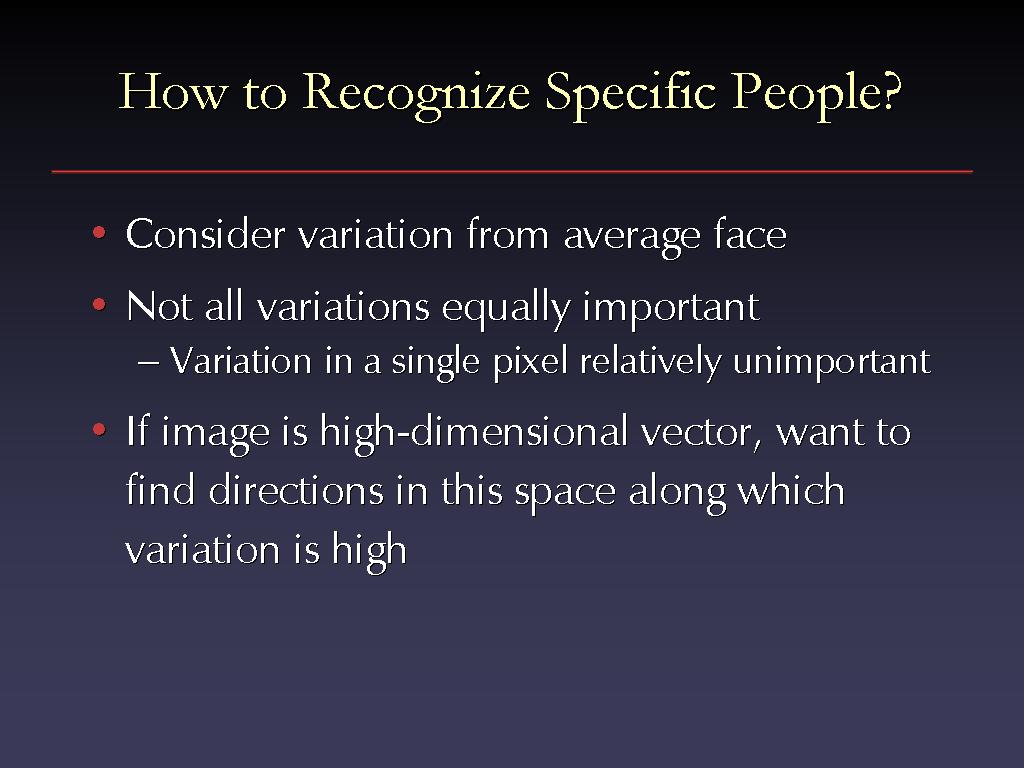 How to Recognize Specific People?

• Consider variation from average face

• Not all variations equally important

– Variation in a single pixel relatively unimportant

• If image is high-dimensional vector, want to find directions in this space along which variation is high